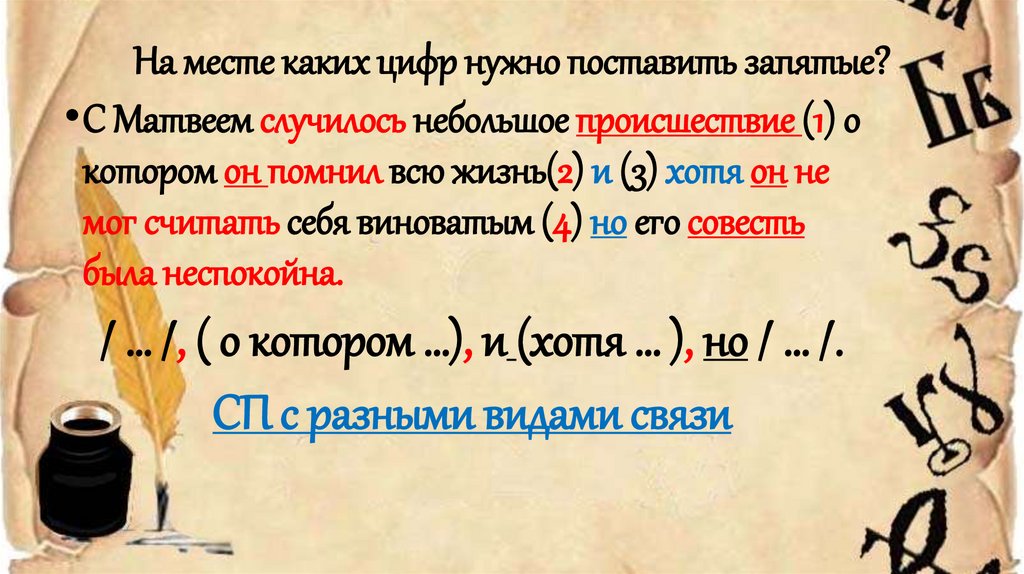 На месте каких цифр нужно поставить запятые?

•С Матвеем случилось небольшое происшествие (1) о котором он помнил всю жизнь(2) и (3) хотя он не мог считать себя виноватым (4) но его совесть была неспокойна.

/ … /, ( о котором …), и (хотя … ), но / … /.

СП с разными видами связи

Бб